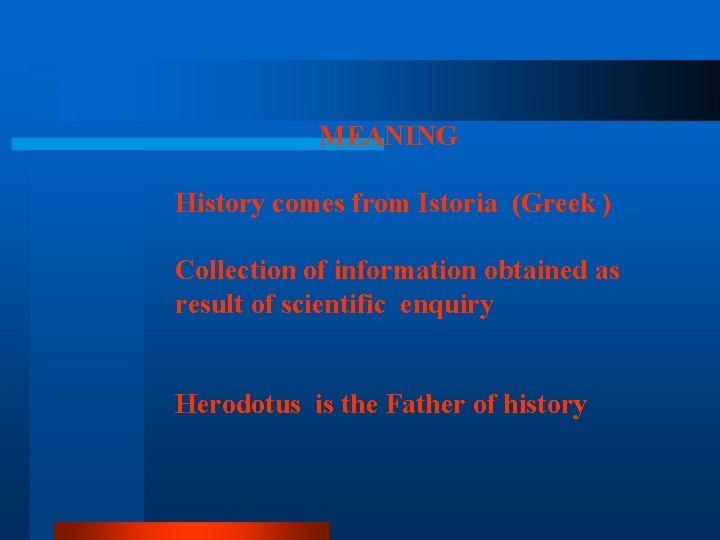 MEANING

History comes from Istoria (Greek )

Collection of information obtained as result of scientific enquiry

Herodotus is the Father of history